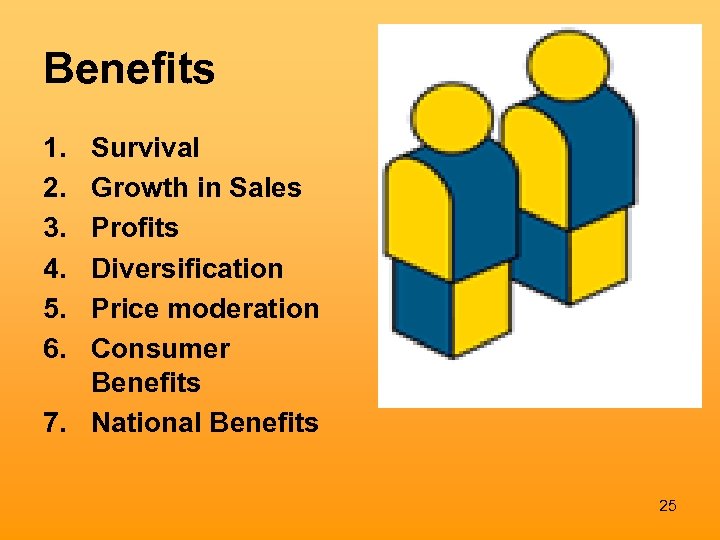 Benefits

1. Survival
2. Growth in Sales
3. Profits
4. Diversification
5. Price moderation
6. Consumer Benefits
7. National Benefits

25